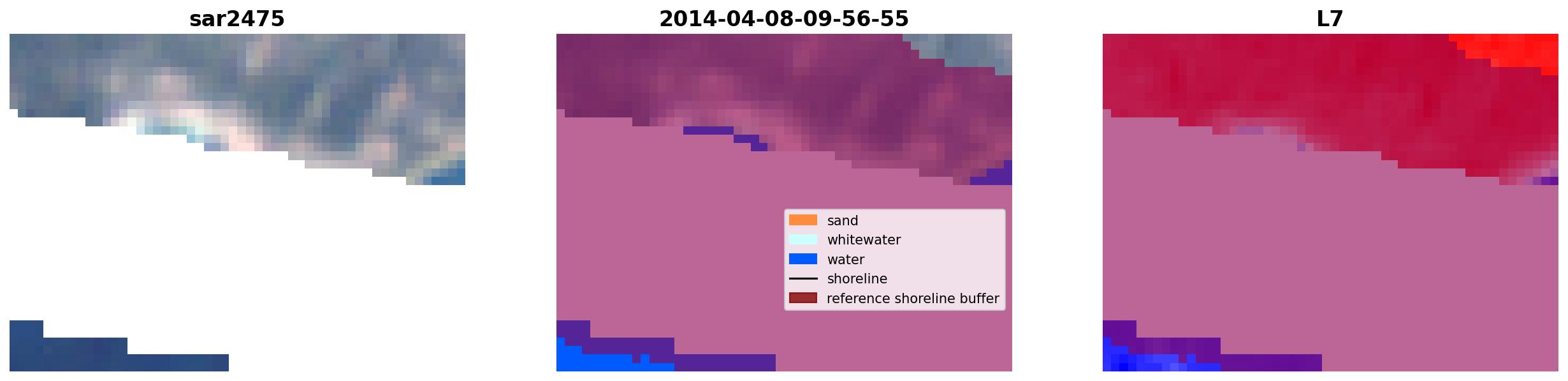 sar2475

2014-04-08-09-56-55

sand
whitewater
water
shoreline
reference shoreline buffer

L7